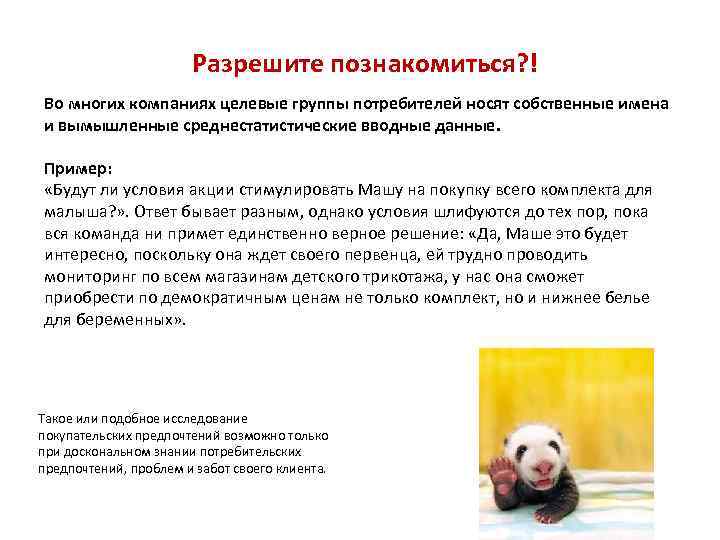 Разрешите познакомиться?!

Во многих компаниях целевые группы потребителей носят собственные имена и вымышленные среднестатистические вводные данные.

Пример:
«Будут ли условия акции стимулировать Машу на покупку всего комплекта для малыша?». Ответ бывает разным, однако условия шлифуются до тех пор, пока вся команда ни примет единственно верное решение: «Да, Маше это будет интересно, поскольку она ждет своего первенца, ей трудно проводить мониторинг по всем магазинам детского трикотажа, у нас она сможет приобрести по демократичным ценам не только комплект, но и нижнее белье для беременных».

Такое или подобное исследование покупательских предпочтений возможно только при доскональном знании потребительских предпочтений, проблем и забот своего клиента.